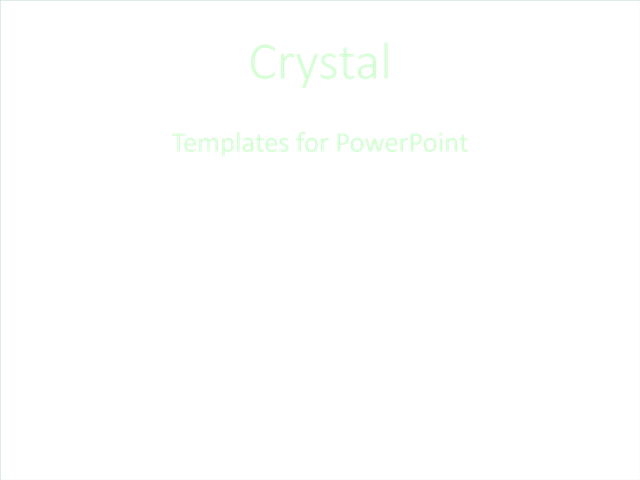 Crystal

Templates for PowerPoint